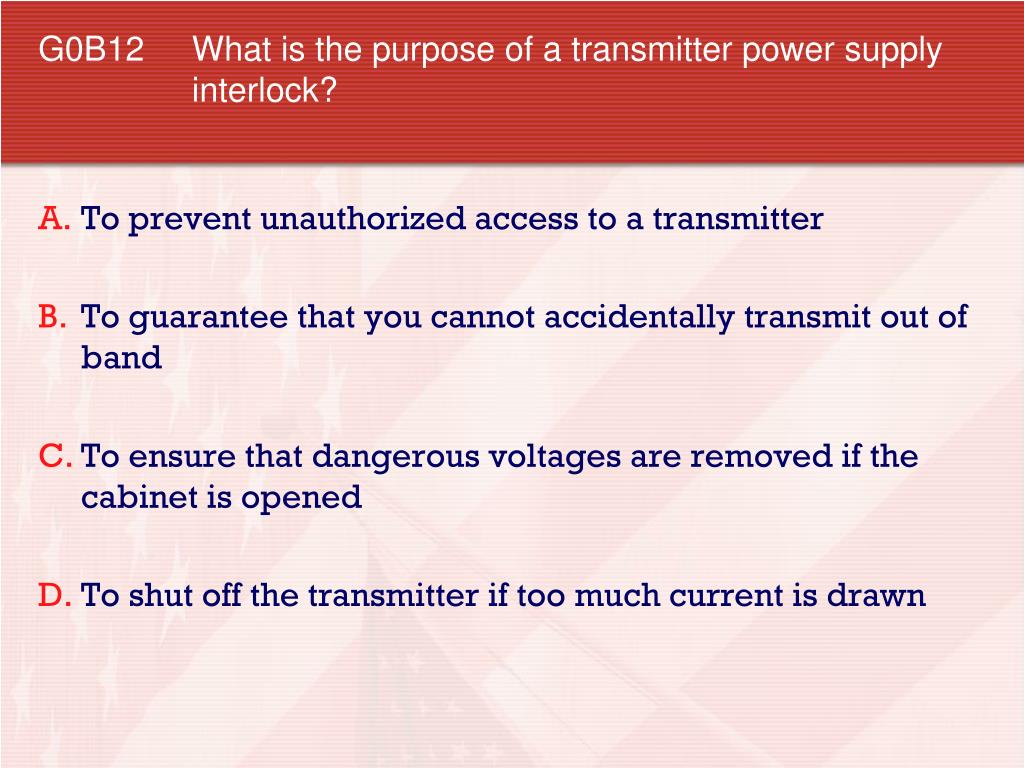 G0B12 What is the purpose of a transmitter power supply interlock?

A. To prevent unauthorized access to a transmitter

B. To guarantee that you cannot accidentally transmit out of band

C. To ensure that dangerous voltages are removed if the cabinet is opened

D. To shut off the transmitter if too much current is drawn